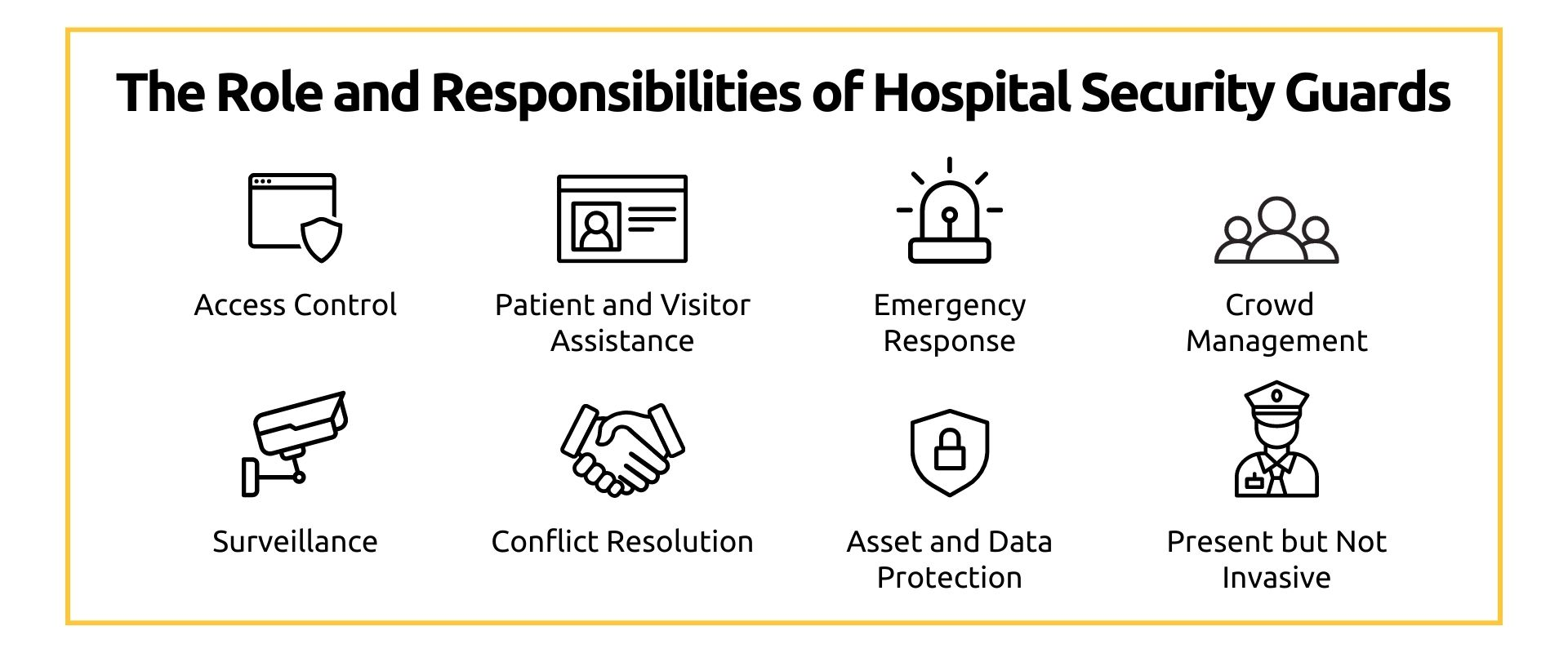 The Role and Responsibilities of Hospital Security Guards

Access Control

Patient and Visitor Assistance

Emergency Response

Crowd Management

Surveillance

Conflict Resolution

Asset and Data Protection

Present but Not Invasive